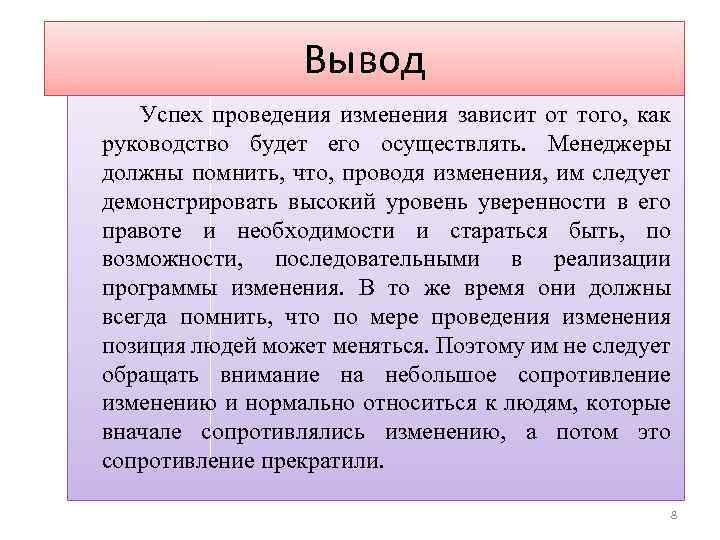 Вывод

Успех проведения изменения зависит от того, как руководство будет его осуществлять. Менеджеры должны помнить, что, проводя изменения, им следует демонстрировать высокий уровень уверенности в его правоте и необходимости и стараться быть, по возможности, последовательными в реализации программы изменения. В то же время они должны всегда помнить, что по мере проведения изменения позиция людей может меняться. Поэтому им не следует обращать внимание на небольшое сопротивление изменению и нормально относиться к людям, которые вначале сопротивлялись изменению, а потом это сопротивление прекратили.

8